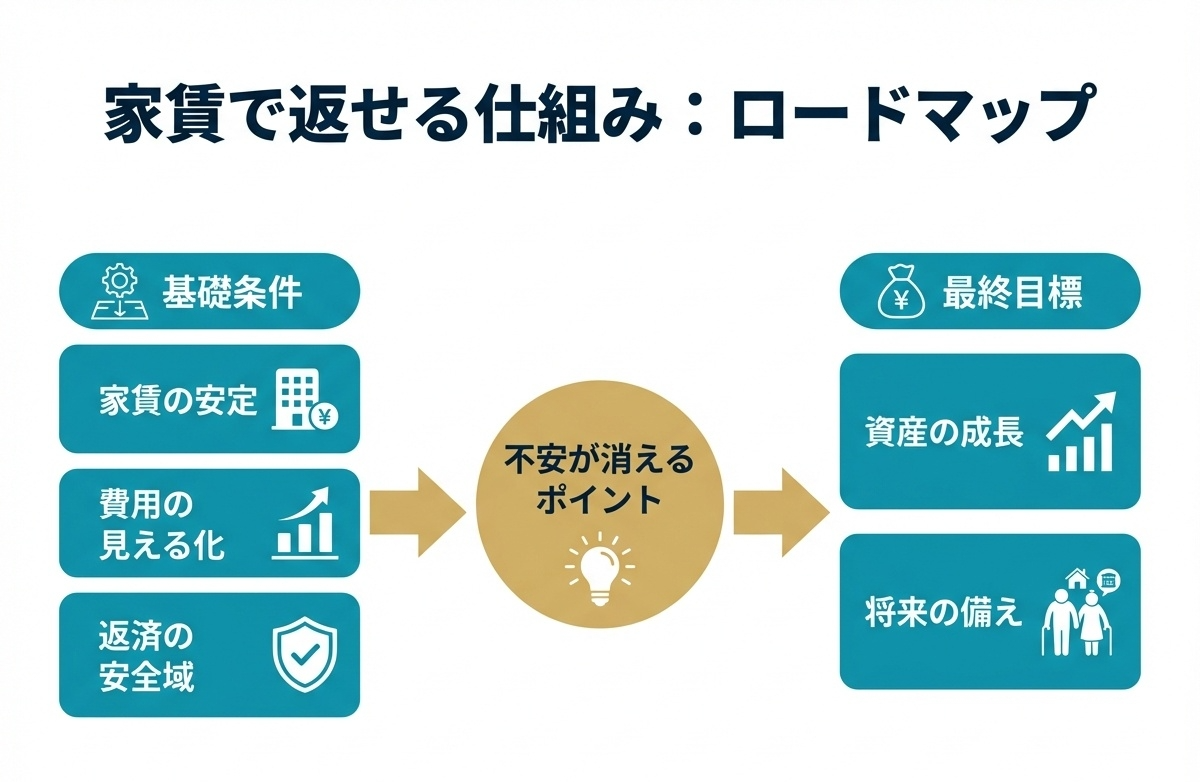 家賃で返せる仕組み：ロードマップ

基礎条件

家賃の安定

費用の見える化

返済の安全域

不安が消えるポイント

最終目標

資産の成長

将来の備え